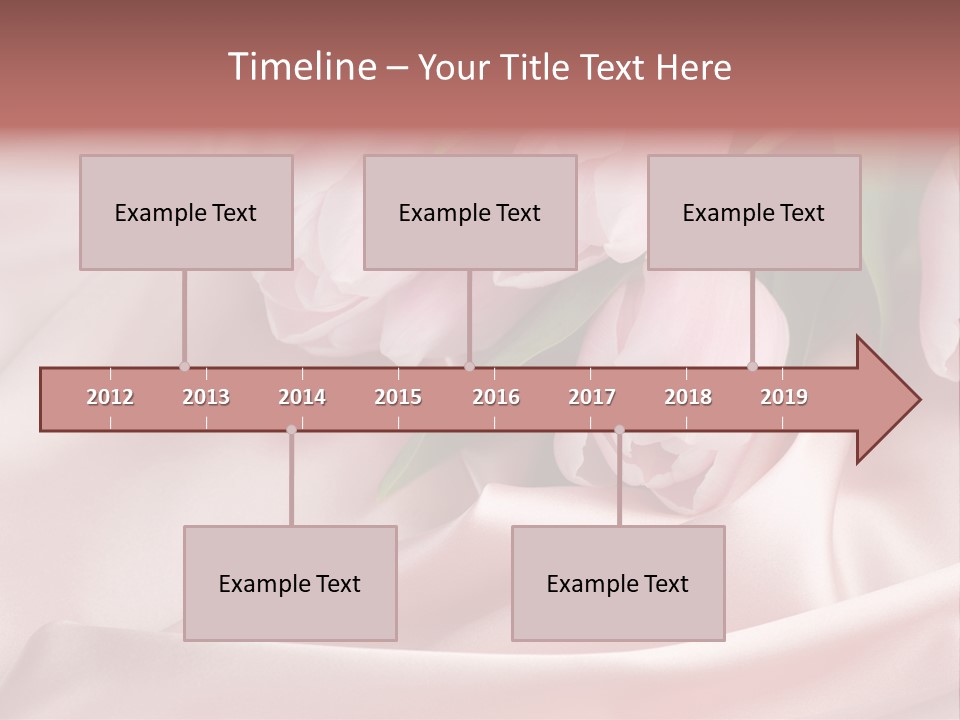 Timeline – Your Title Text Here

Example Text

Example Text

Example Text

2012 2013 2014 2015 2016 2017 2018 2019

Example Text

Example Text